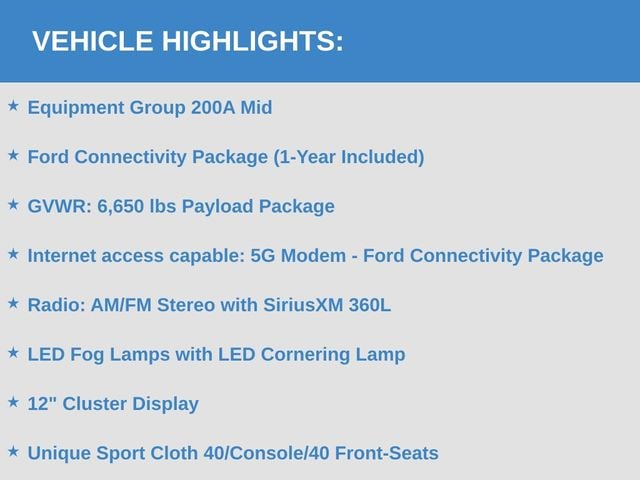 VEHICLE HIGHLIGHTS:

★ Equipment Group 200A Mid

★ Ford Connectivity Package (1-Year Included)

★ GVWR: 6,650 lbs Payload Package

★ Internet access capable: 5G Modem - Ford Connectivity Package

★ Radio: AM/FM Stereo with SiriusXM 360L

★ LED Fog Lamps with LED Cornering Lamp

★ 12" Cluster Display

★ Unique Sport Cloth 40/Console/40 Front-Seats